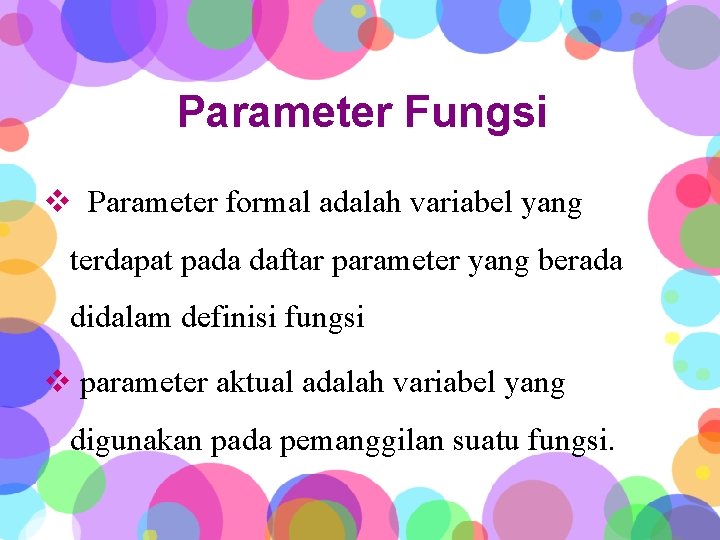 Parameter Fungsi

❖ Parameter formal adalah variabel yang terdapat pada daftar parameter yang berada didalam definisi fungsi

❖ parameter aktual adalah variabel yang digunakan pada pemanggilan suatu fungsi.